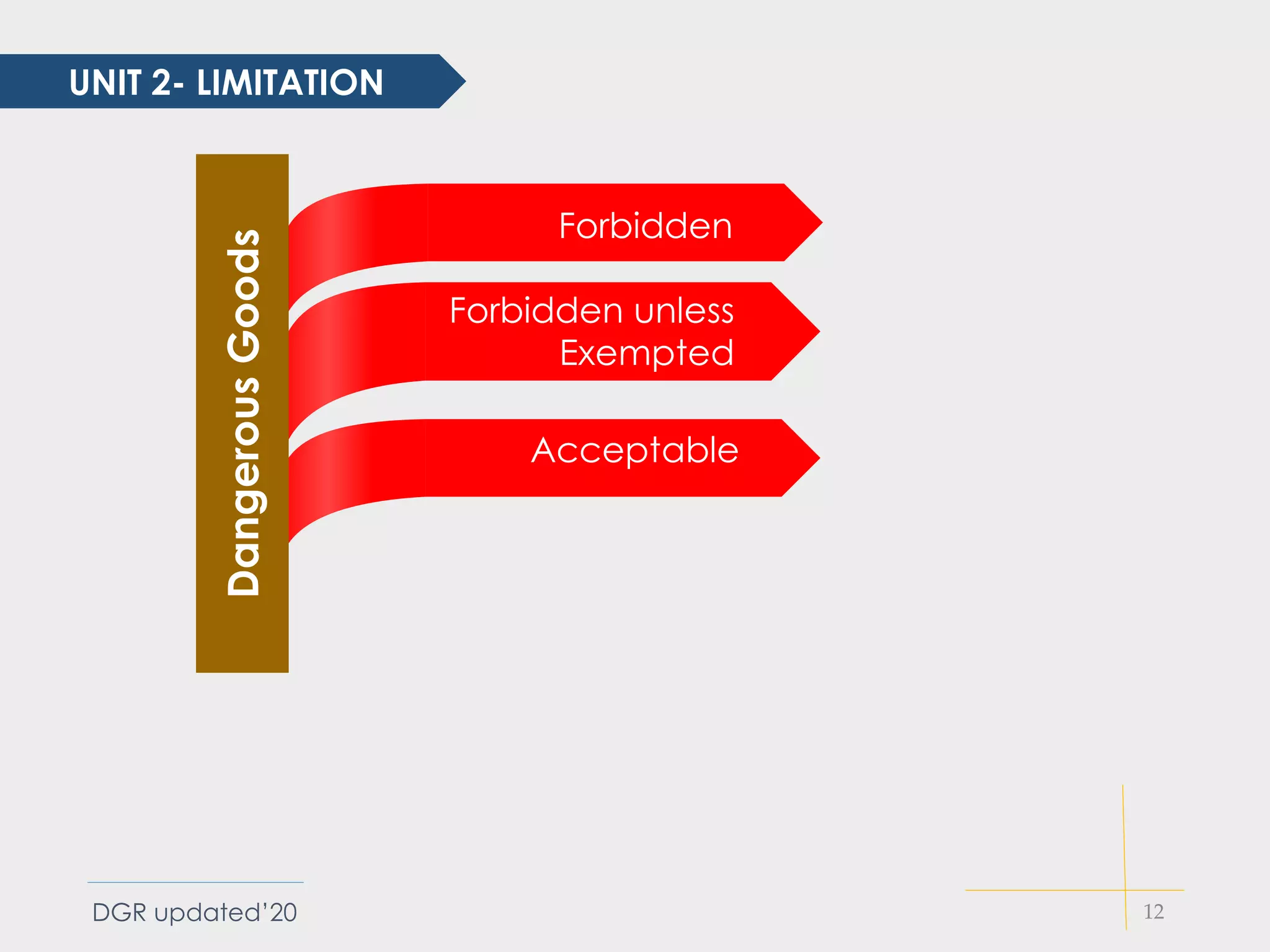 UNIT 2- LIMITATION

Dangerous Goods

Forbidden

Forbidden unless Exempted

Acceptable

DGR updated'20

12